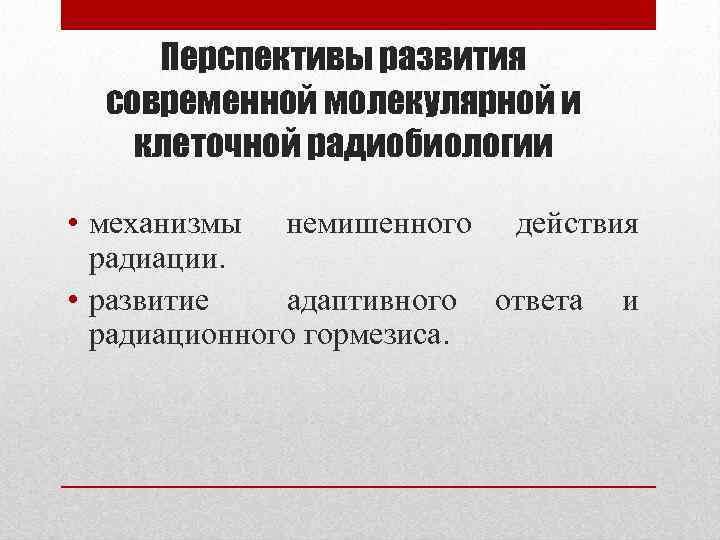 Перспективы развития современной молекулярной и клеточной радиобиологии

• механизмы немишенного действия радиации.
• развитие адаптивного ответа и радиационного гормезиса.